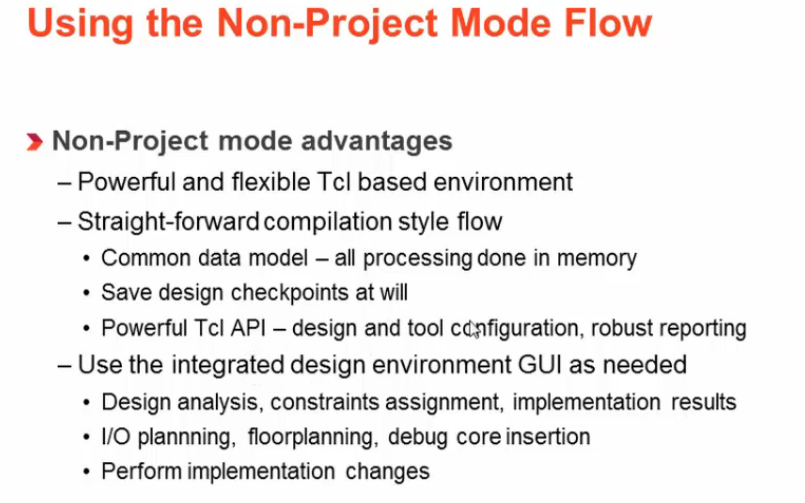 Using the Non-Project Mode Flow

Non-Project mode advantages
– Powerful and flexible Tcl based environment
– Straight-forward compilation style flow
• Common data model – all processing done in memory
• Save design checkpoints at will
• Powerful Tcl API – design and tool configuration, robust reporting
– Use the integrated design environment GUI as needed
• Design analysis, constraints assignment, implementation results
• I/O plannning, floorplanning, debug core insertion
• Perform implementation changes